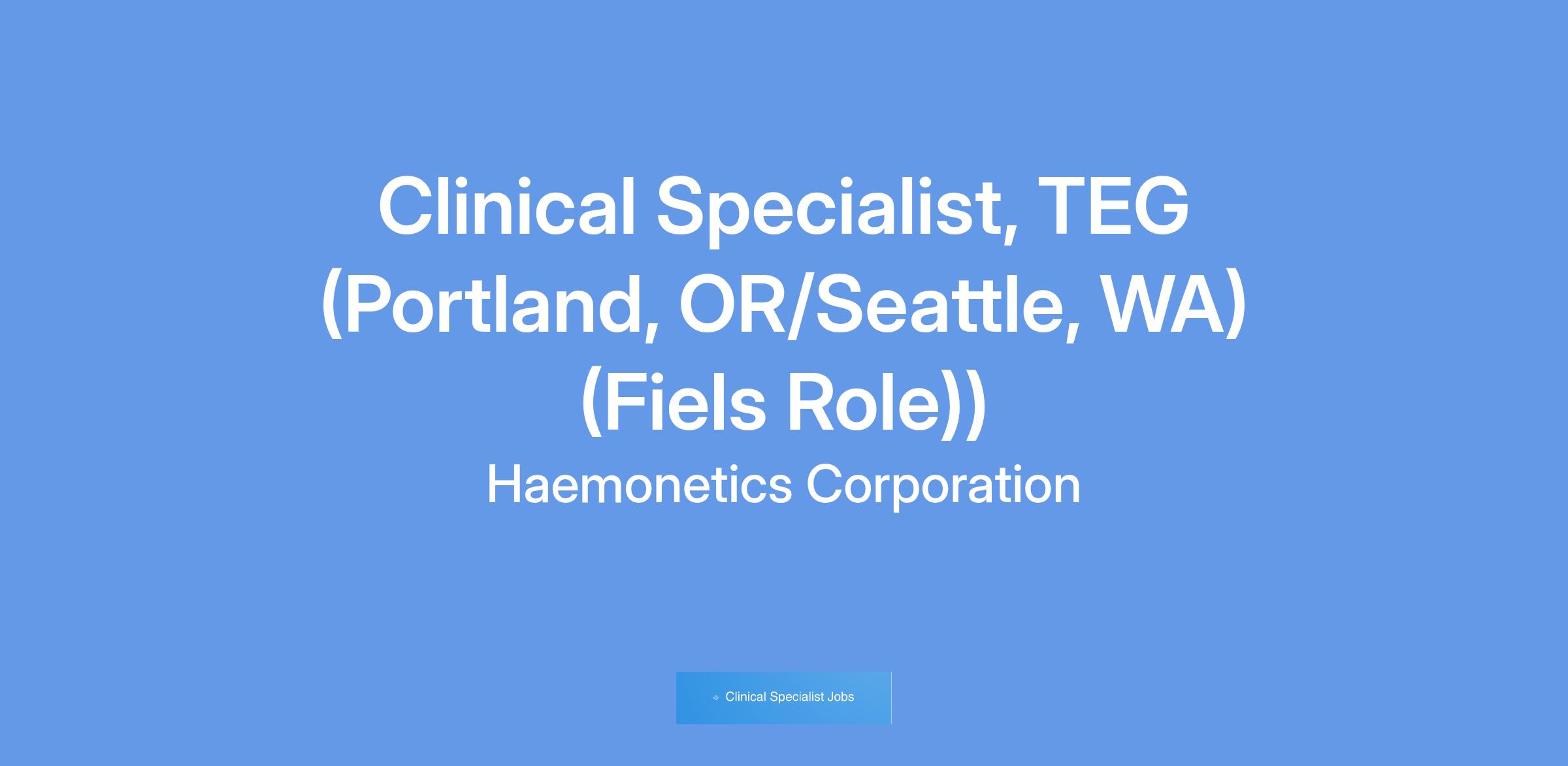 Clinical Specialist, TEG (Portland, OR/Seattle, WA) (Fiels Role))

Haemonetics Corporation

Clinical Specialist Jobs